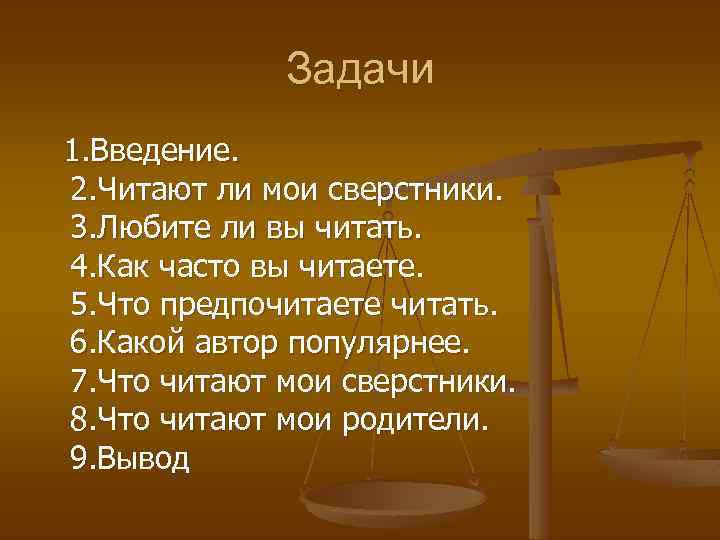 Задачи

1.Введение.
2.Читают ли мои сверстники.
3.Любите ли вы читать.
4.Как часто вы читаете.
5.Что предпочитаете читать.
6.Какой автор популярнее.
7.Что читают мои сверстники.
8.Что читают мои родители.
9.Вывод